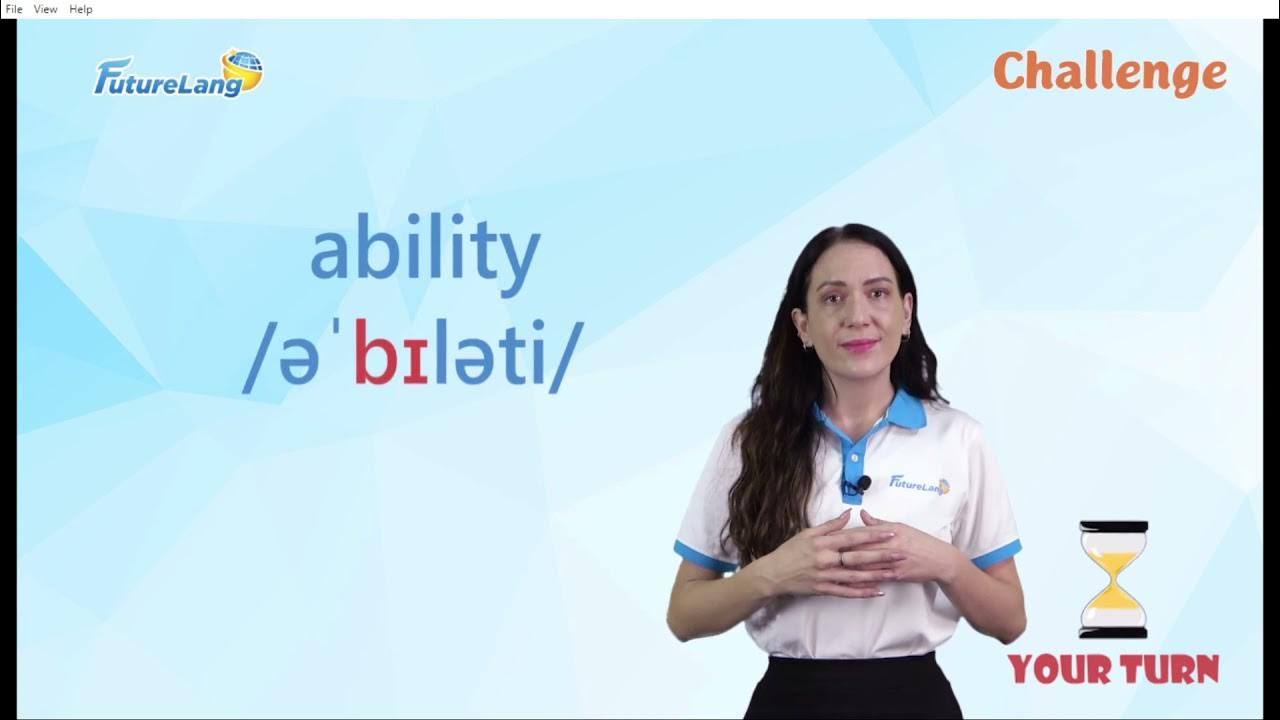 File View Help

FutureLang

Challenge

ability
/əˈbɪləti/

FutureLang

YOUR TURN